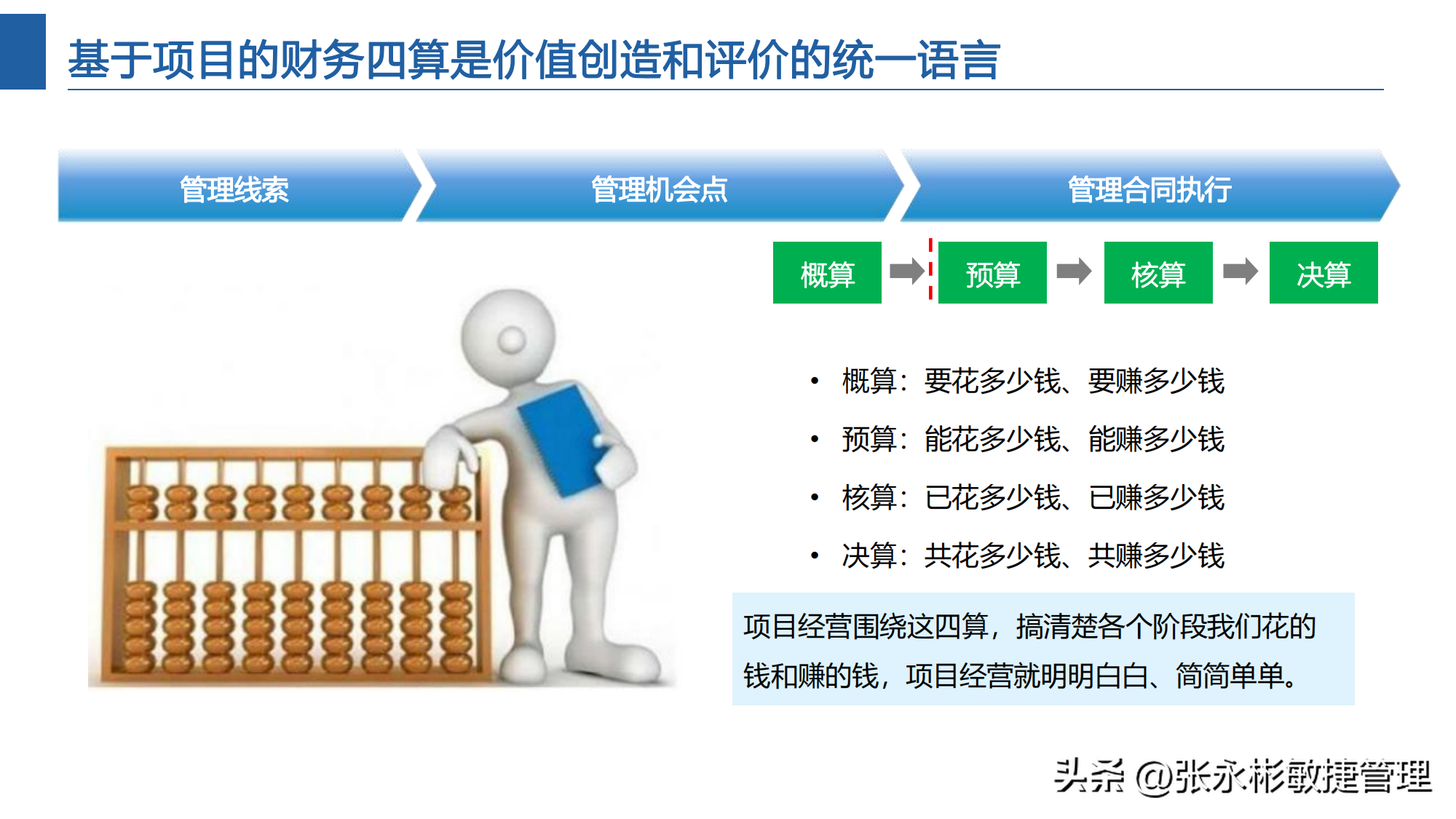 基于项目的财务四算是价值创造和评价的统一语言

管理线索

管理机会点

管理合同执行

概算

预算

核算

决算

• 概算：要花多少钱、要赚多少钱

• 预算：能花多少钱、能赚多少钱

• 核算：已花多少钱、已赚多少钱

• 决算：共花多少钱、共赚多少钱

项目经营围绕这四算，搞清楚各个阶段我们花的钱和赚的钱，项目经营就明明白白、简简单单。

头条 @张永彬敏捷管理